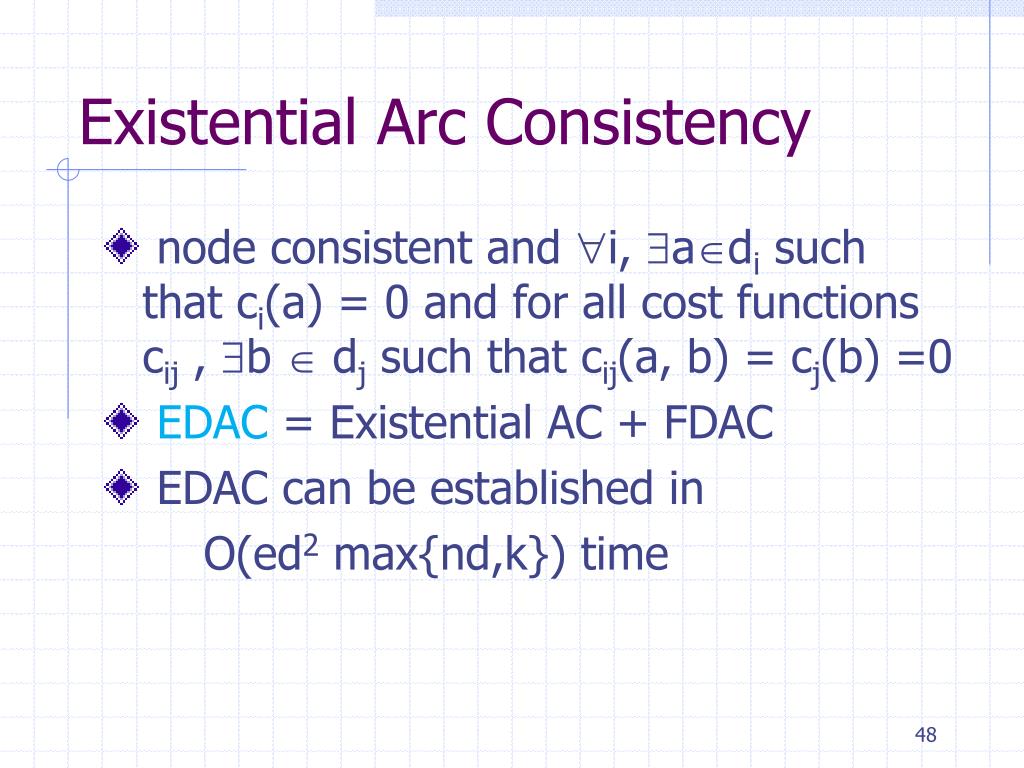 Existential Arc Consistency

node consistent and $\forall i$, $\exists a \in d_i$ such that $c_i(a) = 0$ and for all cost functions $c_{ij}$ , $\exists b \in d_j$ such that $c_{ij}(a, b) = c_j(b) = 0$

EDAC = Existential AC + FDAC

EDAC can be established in $O(ed^2 \max\{nd,k\})$ time

48